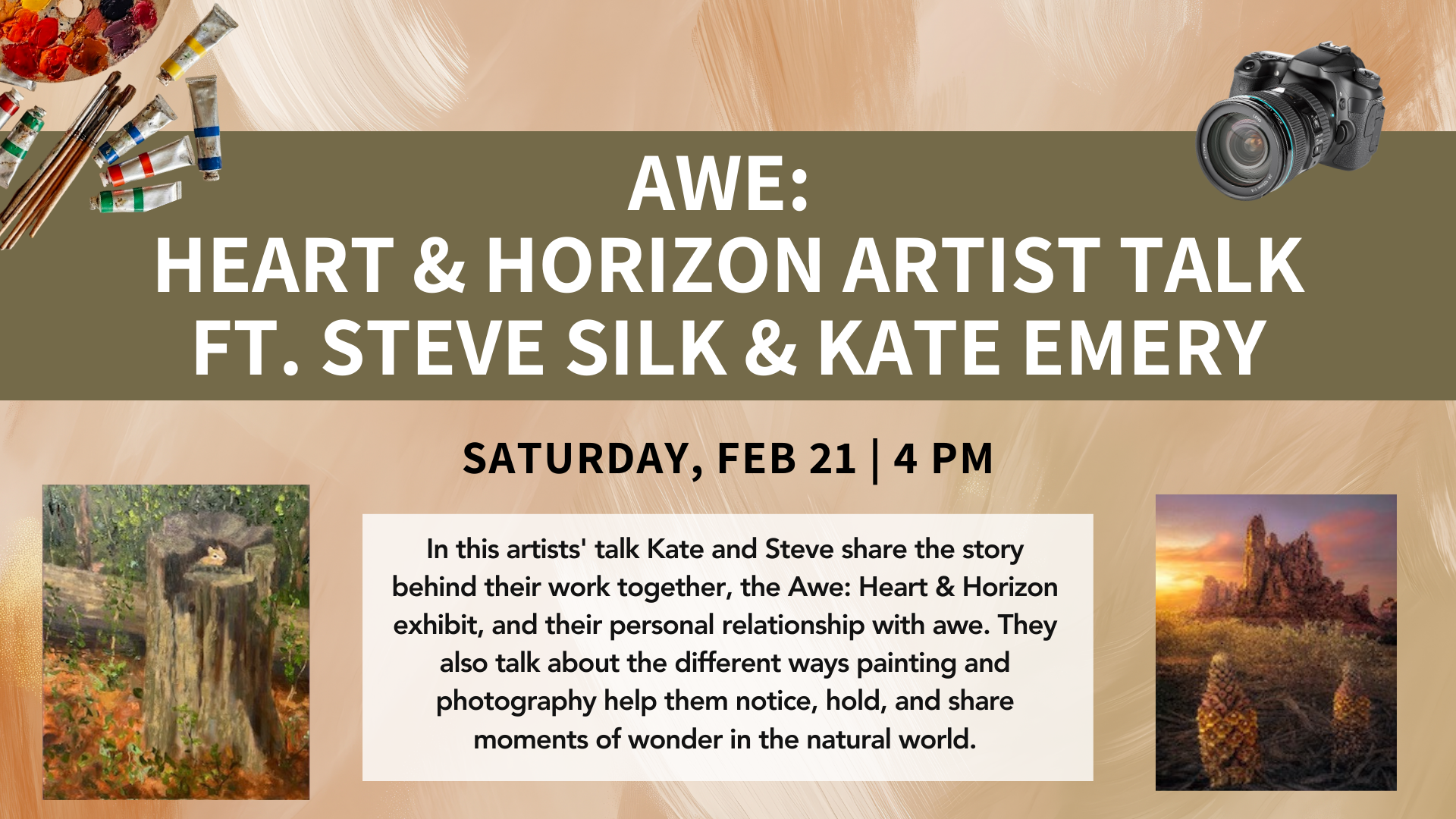 AWE:
HEART & HORIZON ARTIST TALK
FT. STEVE SILK & KATE EMERY

SATURDAY, FEB 21 | 4 PM

In this artists' talk Kate and Steve share the story behind their work together, the Awe: Heart & Horizon exhibit, and their personal relationship with awe. They also talk about the different ways painting and photography help them notice, hold, and share moments of wonder in the natural world.